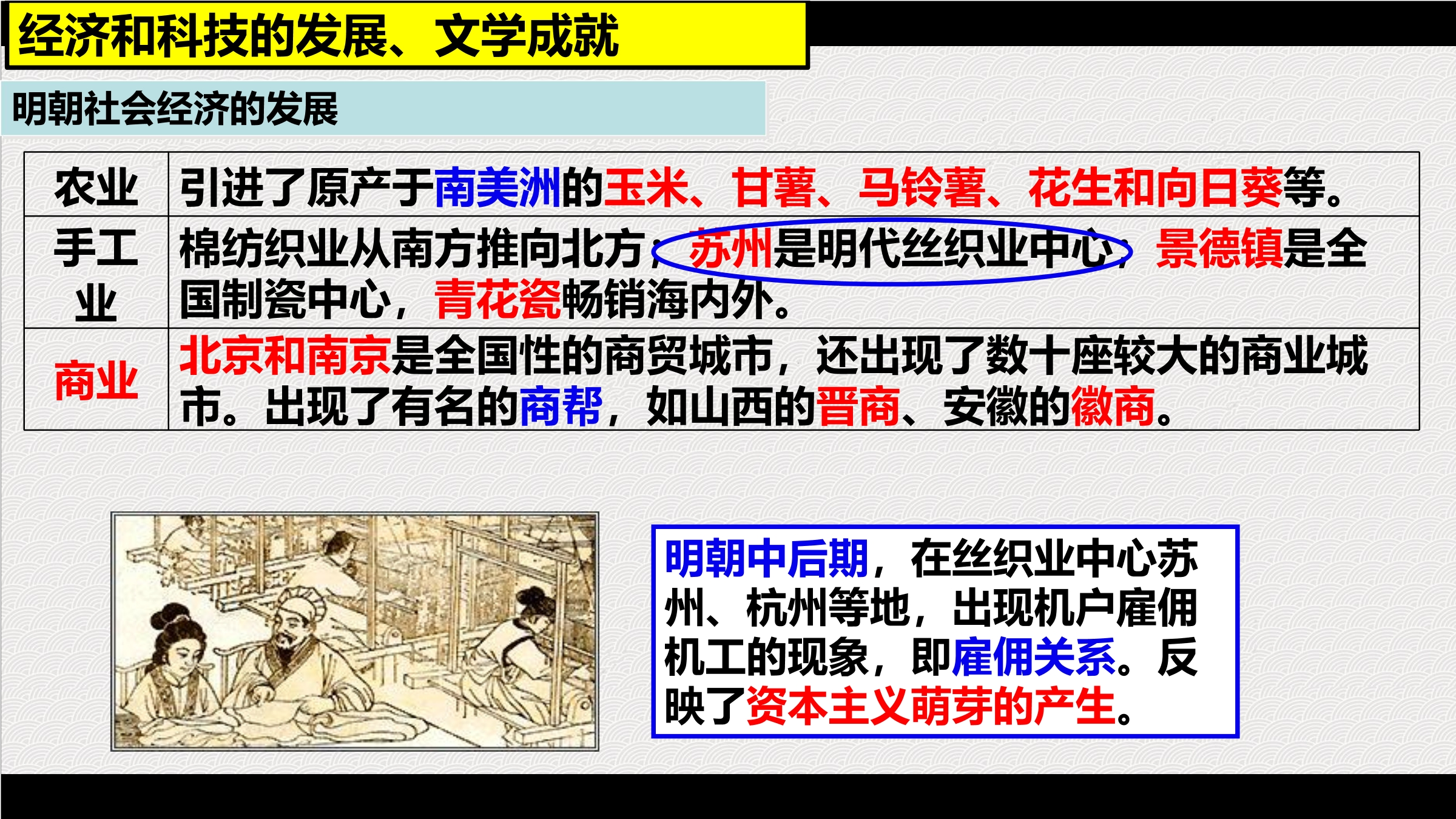 经济和科技的发展、文学成就

明朝社会经济的发展

| 农业 | 引进了原产于南美洲的玉米、甘薯、马铃薯、花生和向日葵等。 |
|---|---|
| 手工业 | 棉纺织业从南方推向北方；苏州是明代丝织业中心；景德镇是全国制瓷中心，青花瓷畅销海内外。 |
| 商业 | 北京和南京是全国性的商贸城市，还出现了数十座较大的商业城市。出现了有名的商帮，如山西的晋商、安徽的徽商。 |

明朝中后期，在丝织业中心苏州、杭州等地，出现机户雇佣机工的现象，即雇佣关系。反映了资本主义萌芽的产生。